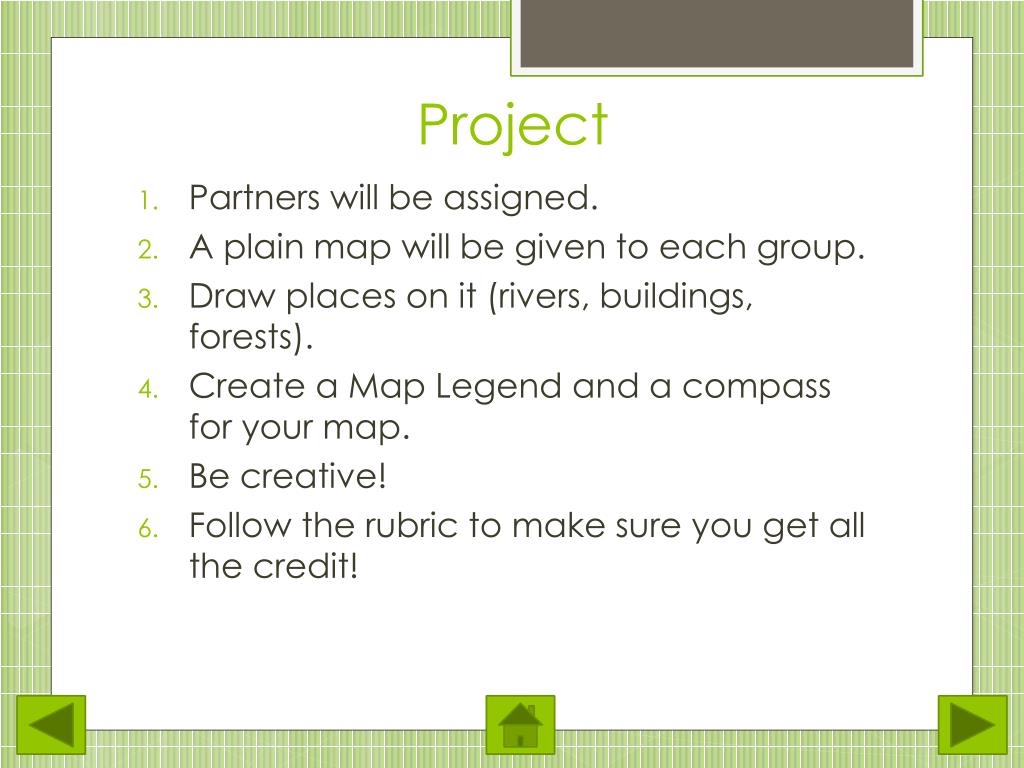 Project

1. Partners will be assigned.
2. A plain map will be given to each group.
3. Draw places on it (rivers, buildings, forests).
4. Create a Map Legend and a compass for your map.
5. Be creative!
6. Follow the rubric to make sure you get all the credit!